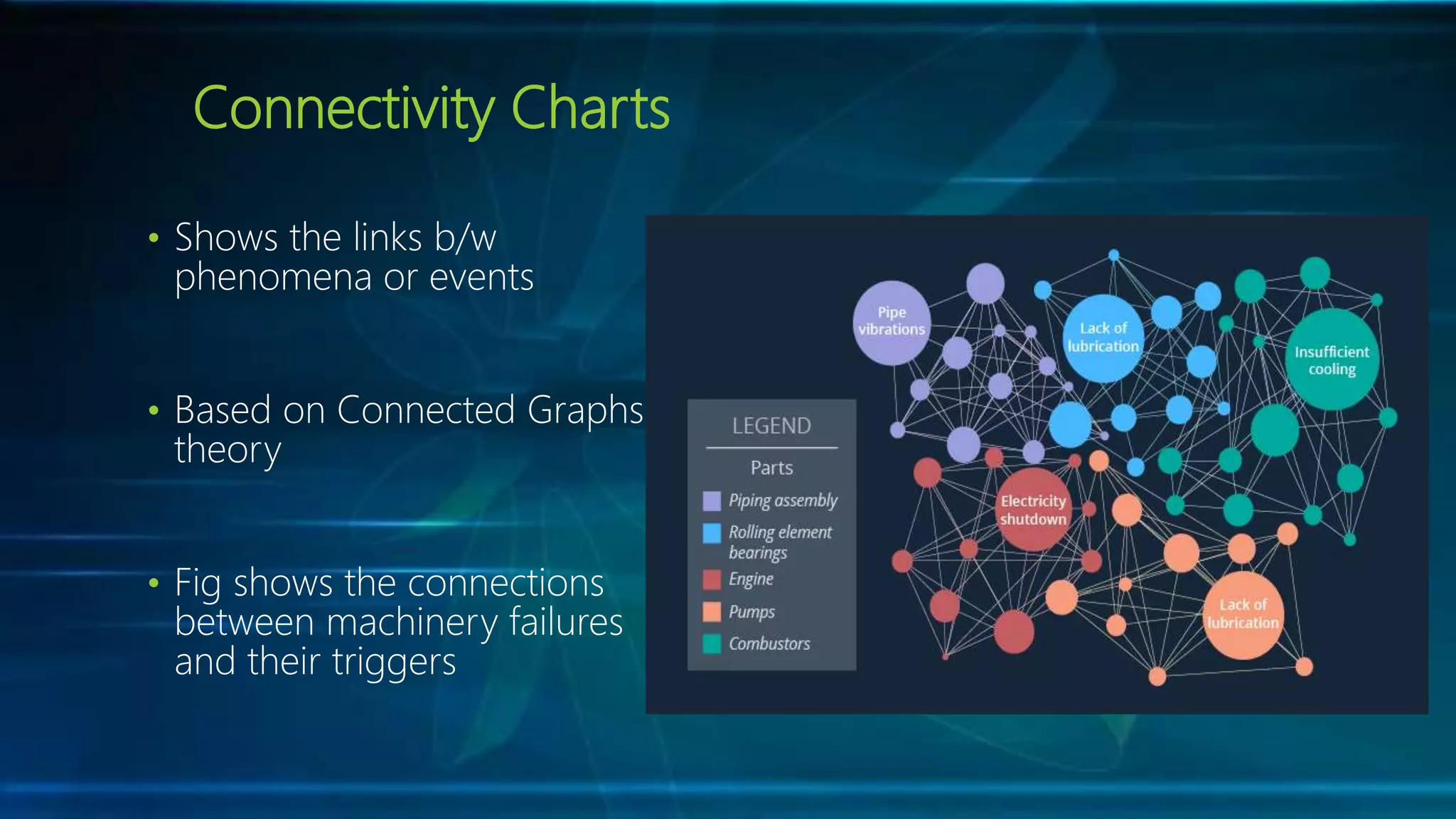 Connectivity Charts

• Shows the links b/w phenomena or events

• Based on Connected Graphs theory

• Fig shows the connections between machinery failures and their triggers

LEGEND

Parts

Piping assembly

Rolling element bearings

Engine

Pumps

Combustors

Pipe vibrations

Lack of lubrication

Insufficient cooling

Electricity shutdown

Lack of lubrication